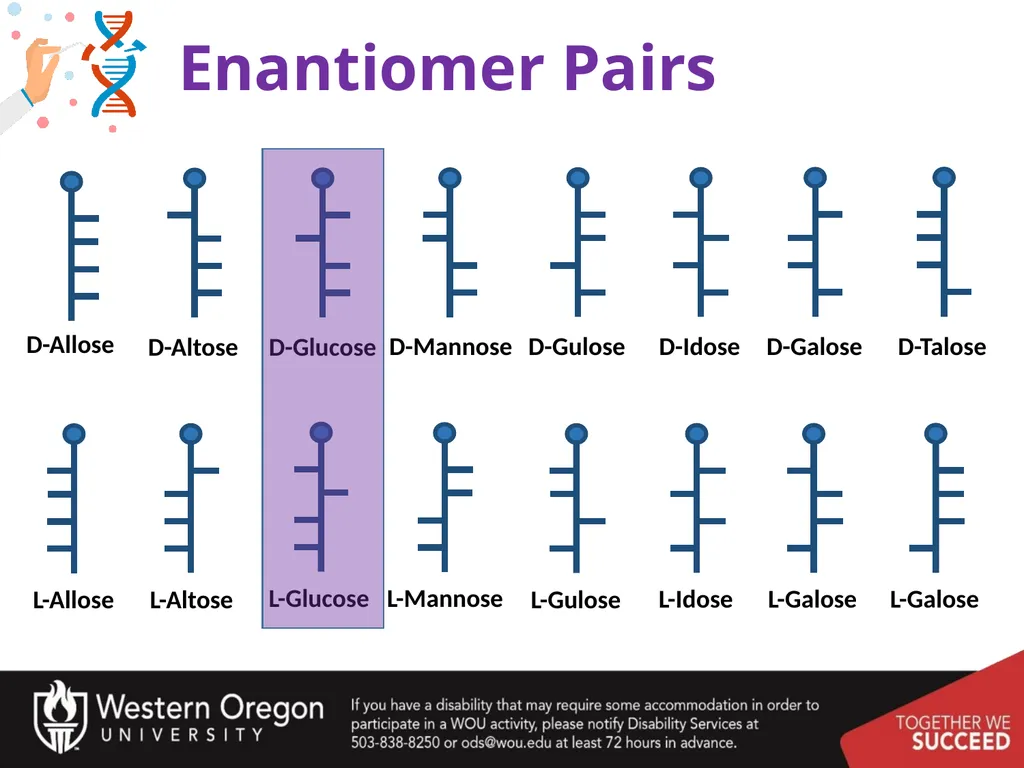 Enantiomer Pairs

D-Allose D-Altose D-Glucose D-Mannose D-Gulose D-Idose D-Galose D-Talose

L-Allose L-Altose L-Glucose L-Mannose L-Gulose L-Idose L-Galose L-Galose

Western Oregon UNIVERSITY

If you have a disability that may require some accommodation in order to participate in a WOU activity, please notify Disability Services at 503-838-8250 or ods@wou.edu at least 72 hours in advance.

TOGETHER WE SUCCEED